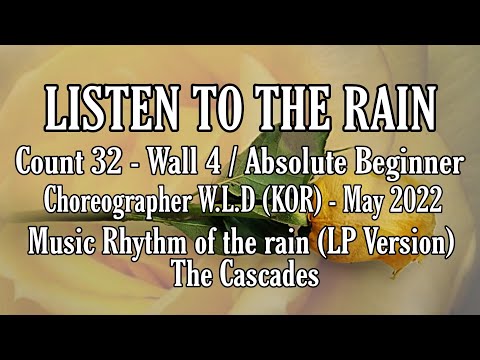 LISTEN TO THE RAIN

Count 32 - Wall 4 / Absolute Beginner

Choreographer W.L.D (KOR) - May 2022

Music Rhythm of the rain (LP Version) The Cascades